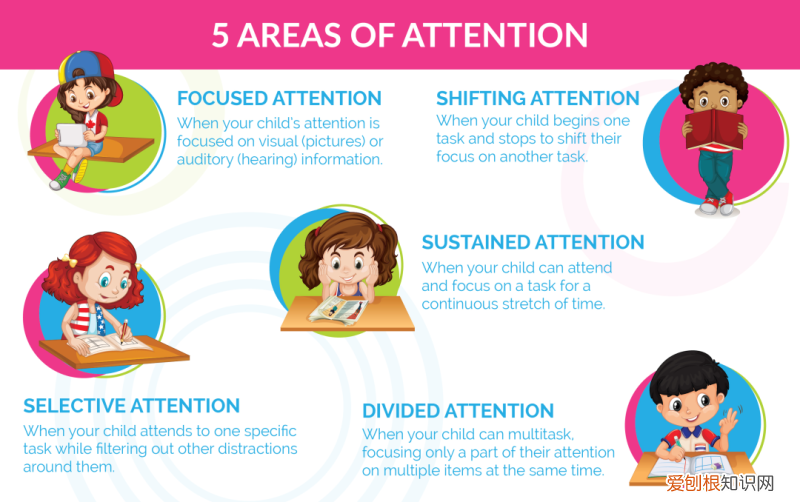 5 AREAS OF ATTENTION

FOCUSED ATTENTION
When your child's attention is focused on visual (pictures) or auditory (hearing) information.

SHIFTING ATTENTION
When your child begins one task and stops to shift their focus on another task.

SUSTAINED ATTENTION
When your child can attend and focus on a task for a continuous stretch of time.

SELECTIVE ATTENTION
When your child attends to one specific task while filtering out other distractions around them.

DIVIDED ATTENTION
When your child can multitask, focusing only a part of their attention on multiple items at the same time.

爱创根知识网